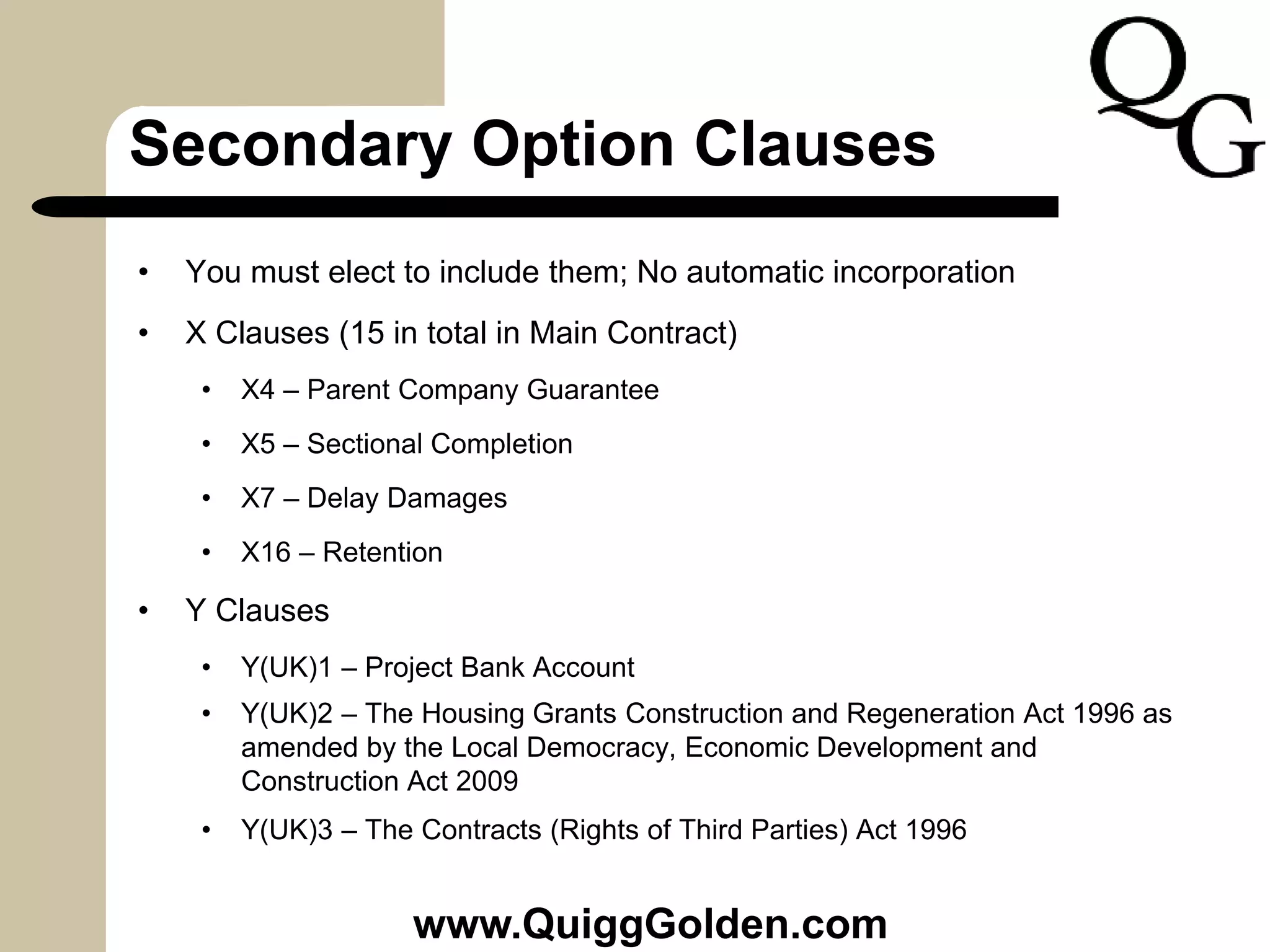 QG

Secondary Option Clauses

• You must elect to include them; No automatic incorporation

• X Clauses (15 in total in Main Contract)

• X4 – Parent Company Guarantee

• X5 – Sectional Completion

• X7 – Delay Damages

• X16 – Retention

• Y Clauses

• Y(UK)1 – Project Bank Account

• Y(UK)2 – The Housing Grants Construction and Regeneration Act 1996 as amended by the Local Democracy, Economic Development and Construction Act 2009

• Y(UK)3 – The Contracts (Rights of Third Parties) Act 1996

www.QuiggGolden.com